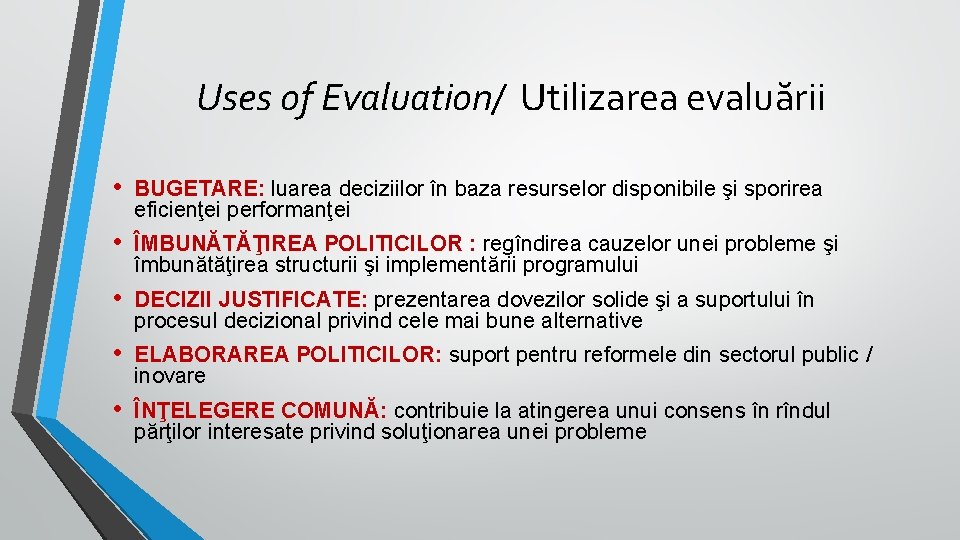 Uses of Evaluation/ Utilizarea evaluării

• BUGETARE: luarea deciziilor în baza resurselor disponibile şi sporirea eficienţei performanţei

• ÎMBUNĂTĂŢIREA POLITICILOR : regîndirea cauzelor unei probleme şi îmbunătăţirea structurii şi implementării programului

• DECIZII JUSTIFICATE: prezentarea dovezilor solide şi a suportului în procesul decizional privind cele mai bune alternative

• ELABORAREA POLITICILOR: suport pentru reformele din sectorul public / inovare

• ÎNŢELEGERE COMUNĂ: contribuie la atingerea unui consens în rîndul părţilor interesate privind soluţionarea unei probleme